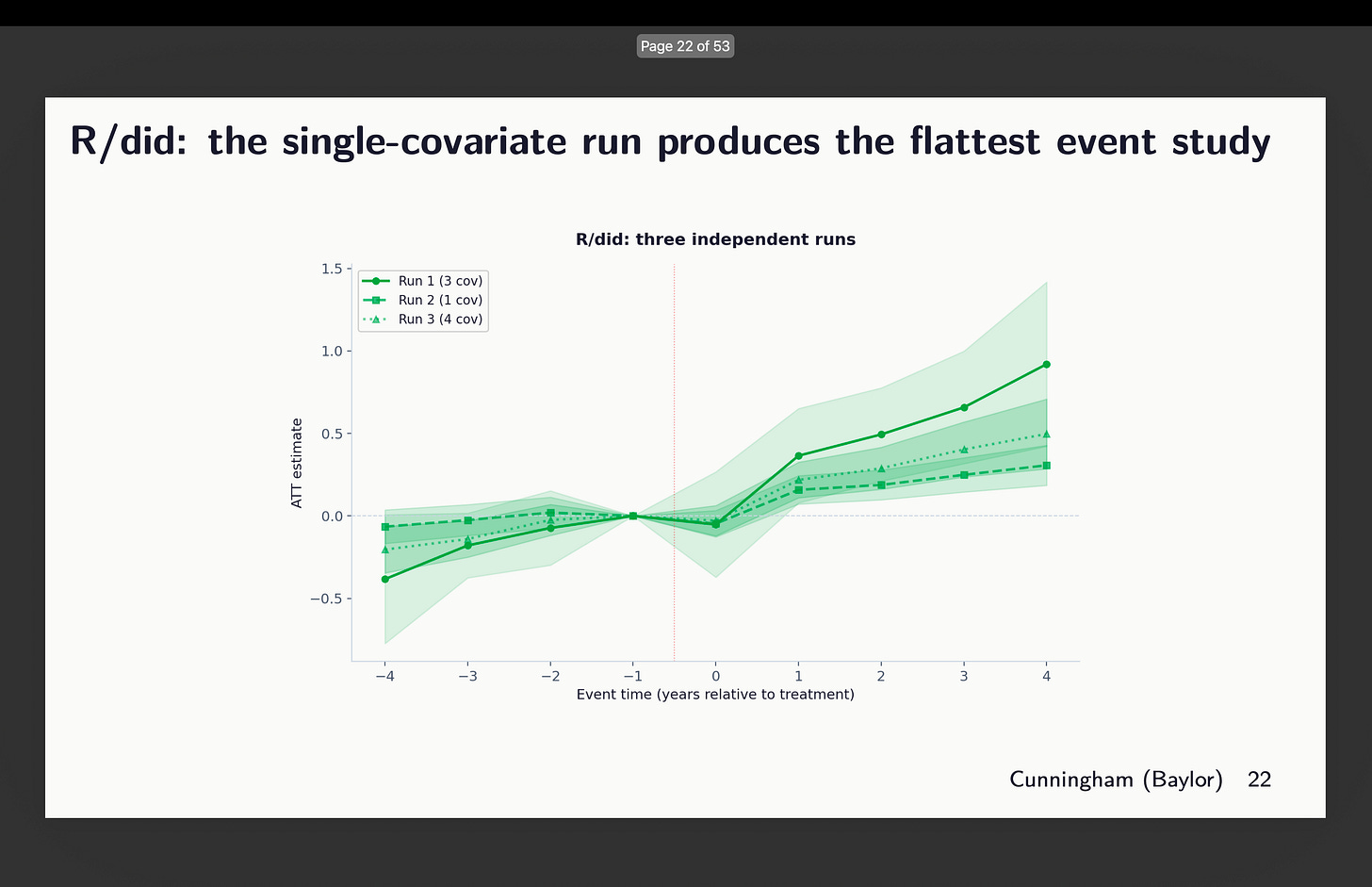 Page 22 of 53

R/did: the single-covariate run produces the flattest event study

R/did: three independent runs

Run 1 (3 cov)
Run 2 (1 cov)
Run 3 (4 cov)

ATT estimate

1.5
1.0
0.5
0.0
−0.5

−4
−3
−2
−1
0
1
2
3
4

Event time (years relative to treatment)

Cunningham (Baylor) 22